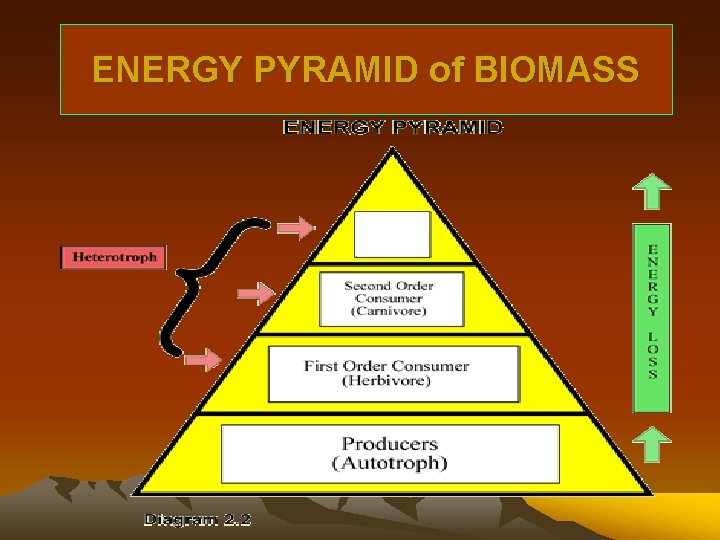 ENERGY PYRAMID of BIOMASS

ENERGY PYRAMID

Heterotroph

Second Order Consumer (Carnivore)

First Order Consumer (Herbivore)

Producers (Autotroph)

ENERGY LOSS

Diagram 2.2